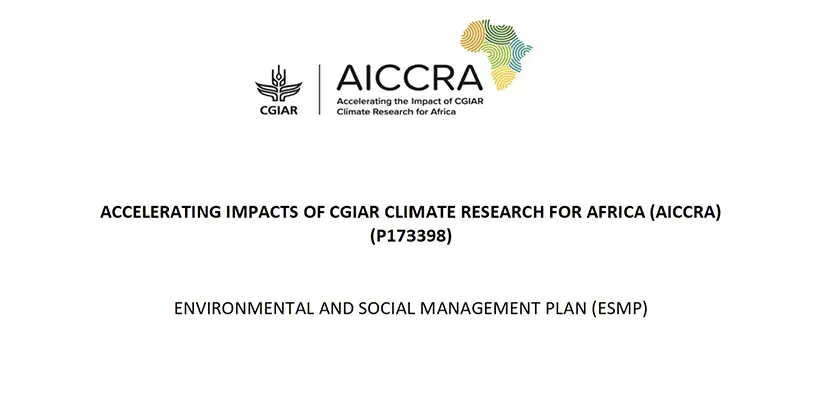 CGIAR

AICCRA
Accelerating the Impact of CGIAR Climate Research for Africa

ACCELERATING IMPACTS OF CGIAR CLIMATE RESEARCH FOR AFRICA (AICCRA) (P173398)

ENVIRONMENTAL AND SOCIAL MANAGEMENT PLAN (ESMP)